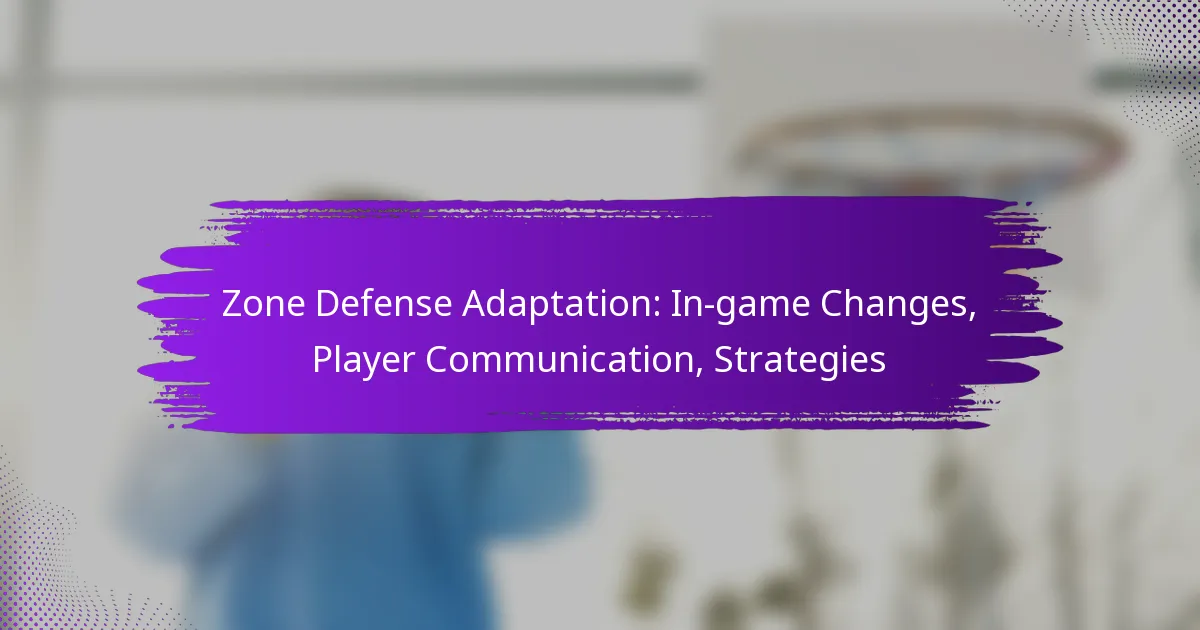 Zone Defense Adaptation: In-game Changes, Player Communication, Strategies